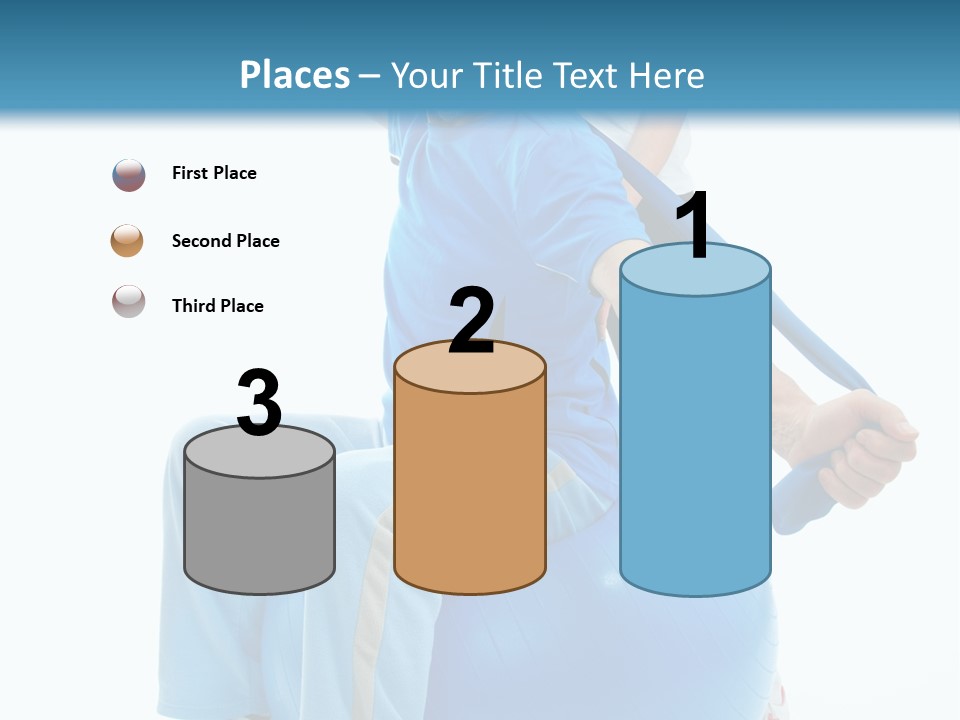 Places – Your Title Text Here

First Place

Second Place

Third Place

3

2

1